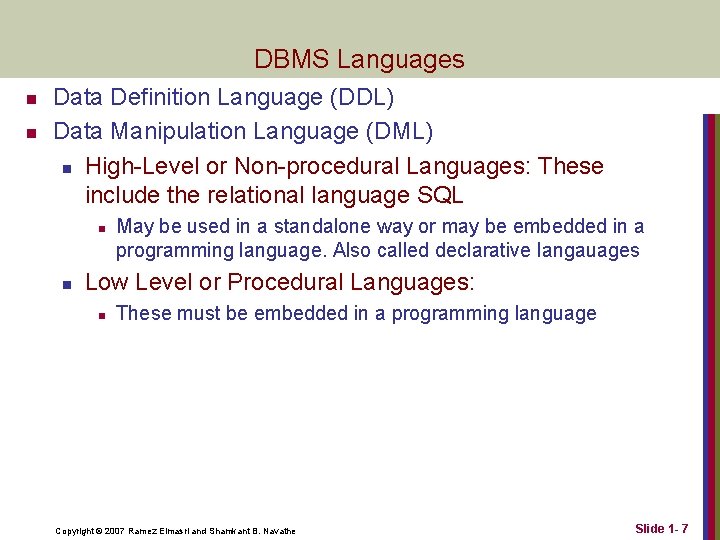 DBMS Languages

- Data Definition Language (DDL)
- Data Manipulation Language (DML)
  - High-Level or Non-procedural Languages: These include the relational language SQL
    - May be used in a standalone way or may be embedded in a programming language. Also called declarative langauages
  - Low Level or Procedural Languages:
    - These must be embedded in a programming language

Copyright © 2007 Ramez Elmasri and Shamkant B. Navathe

Slide 1- 7